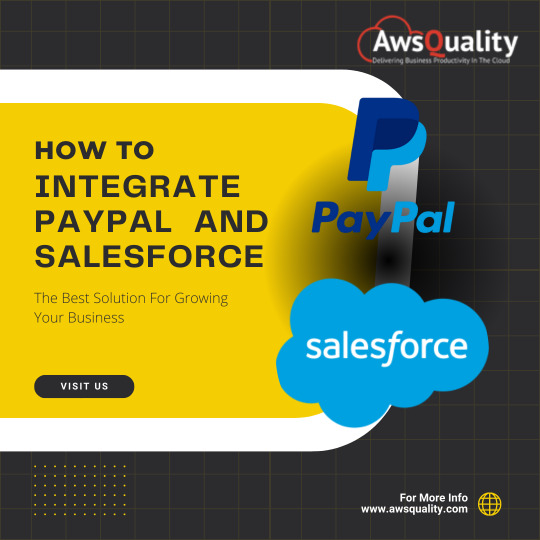 AwsQuality
Delivering Business Productivity In The Cloud

HOW TO INTEGRATE PAYPAL AND SALESFORCE

The Best Solution For Growing Your Business

VISIT US

PayPal

salesforce

For More Info
www.awsquality.com